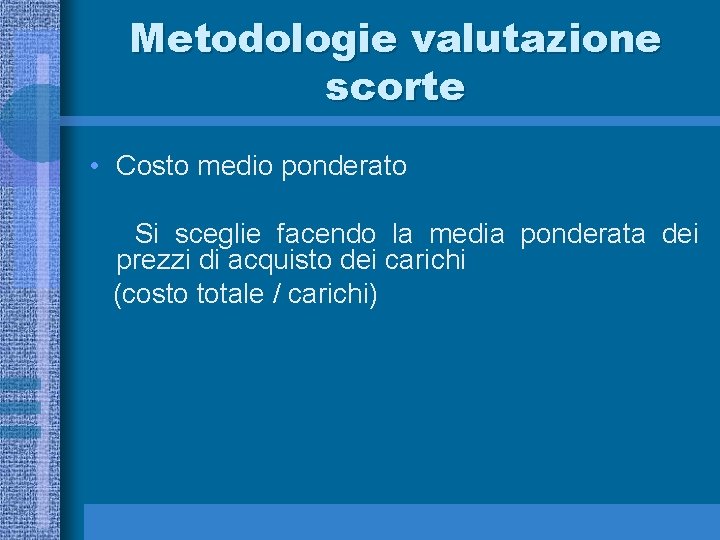 Metodologie valutazione scorte

• Costo medio ponderato

Si sceglie facendo la media ponderata dei prezzi di acquisto dei carichi
(costo totale / carichi)